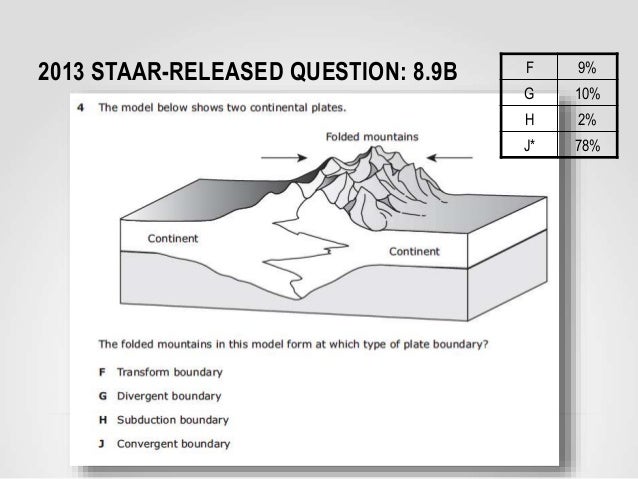 2013 STAAR-RELEASED QUESTION: 8.9B

| F | 9% |
|---|---|
| G | 10% |
| H | 2% |
| J* | 78% |

4 The model below shows two continental plates.

Folded mountains

Continent

Continent

The folded mountains in this model form at which type of plate boundary?

F Transform boundary

G Divergent boundary

H Subduction boundary

J Convergent boundary